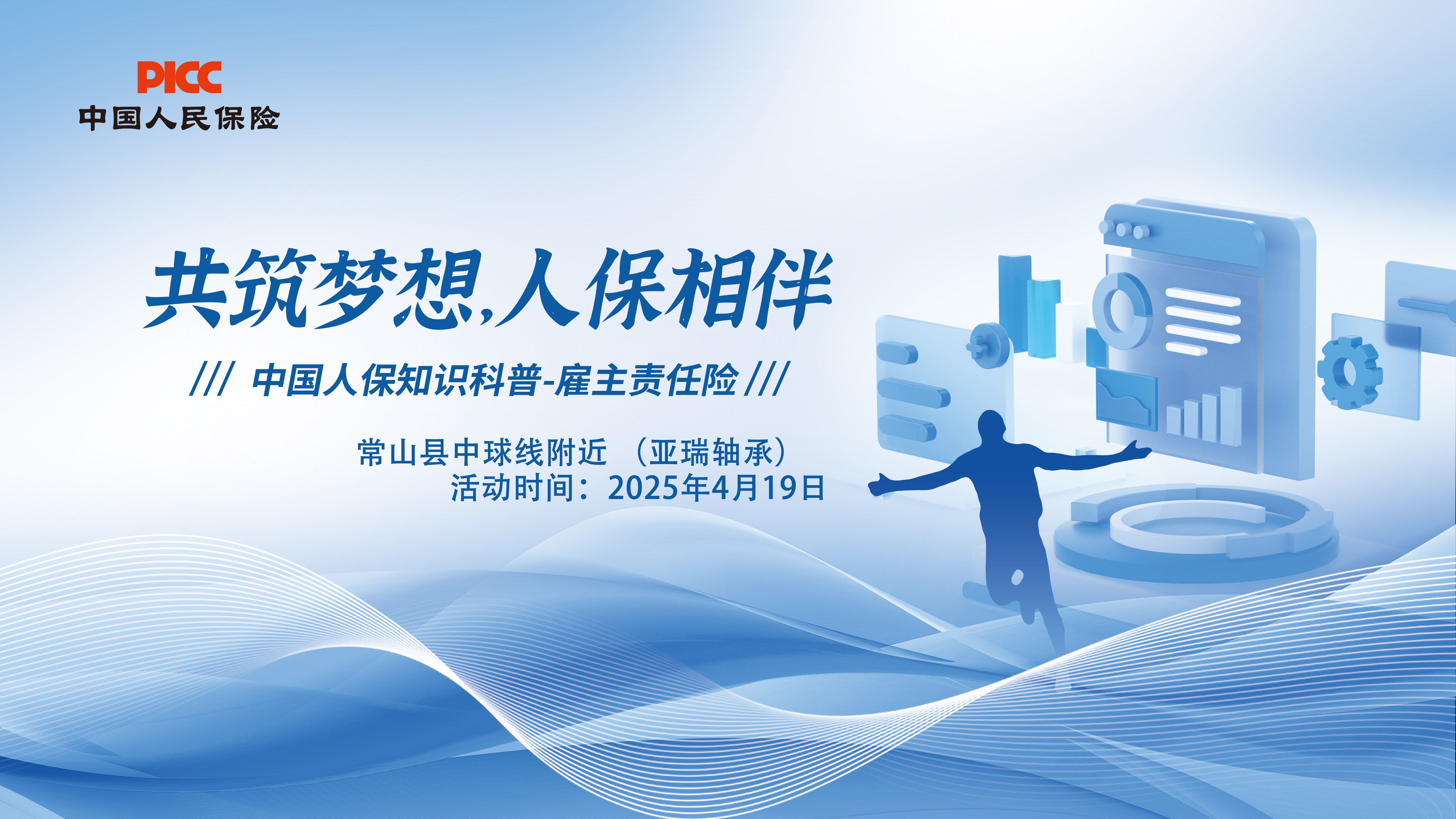 PICC
中国人民保险

共筑梦想,人保相伴

/// 中国人保知识科普-雇主责任险 ///

常山县中球线附近 （亚瑞轴承）
活动时间：2025年4月19日